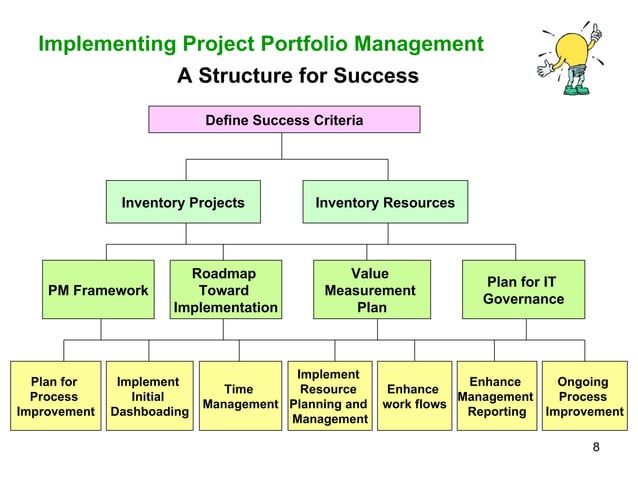 Implementing Project Portfolio Management

A Structure for Success

Define Success Criteria

Inventory Projects

Inventory Resources

PM Framework

Roadmap Toward Implementation

Value Measurement Plan

Plan for IT Governance

Plan for Process Improvement

Implement Initial Dashboading

Time Management

Implement Resource Planning and Management

Enhance work flows

Enhance Management Reporting

Ongoing Process Improvement

8